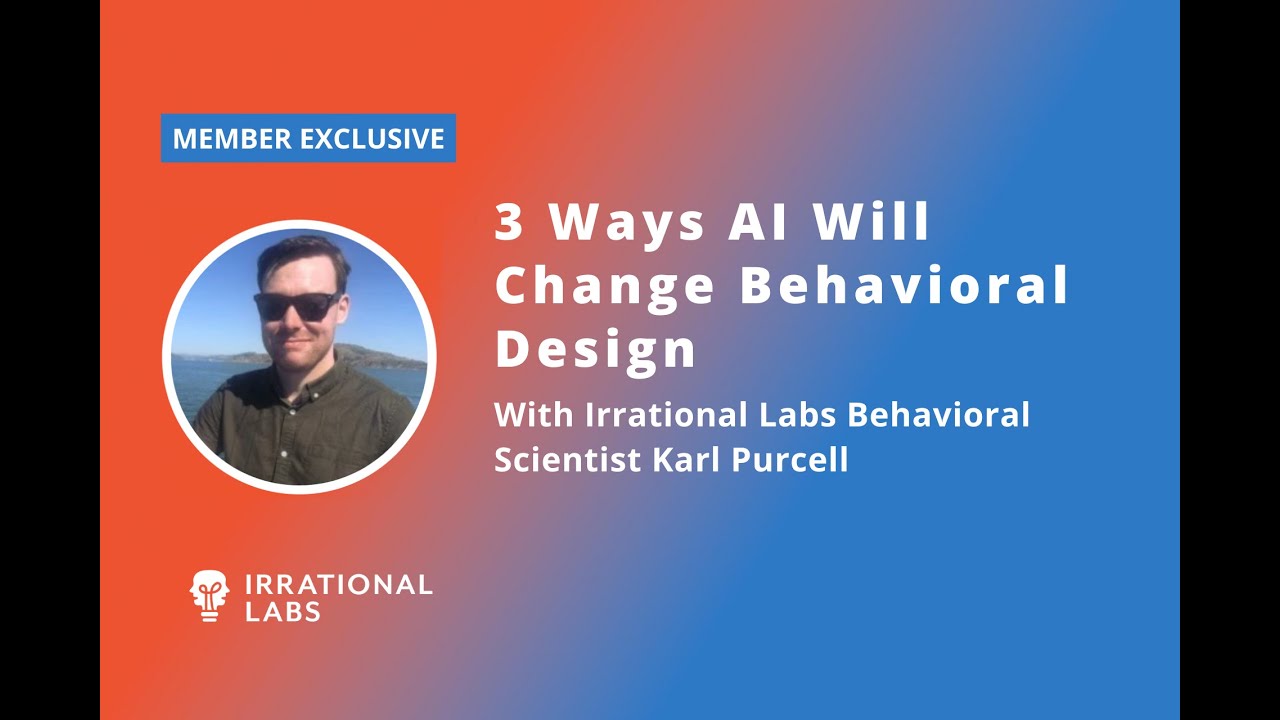 MEMBER EXCLUSIVE

3 Ways AI Will Change Behavioral Design

With Irrational Labs Behavioral Scientist Karl Purcell

IRRATIONAL LABS